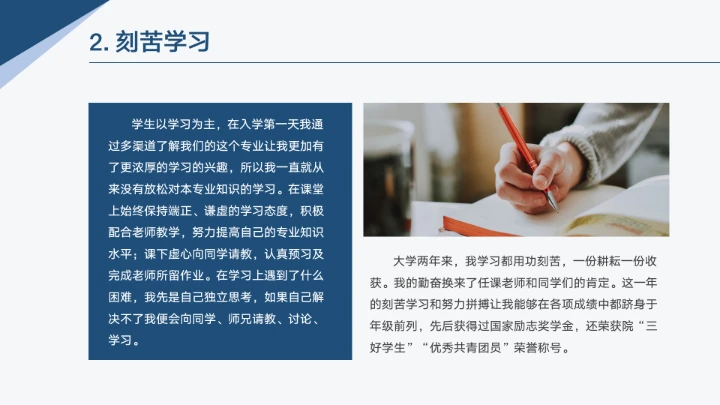 2. 刻苦学习

学生以学习为主，在入学第一天我通过多渠道了解我们的这个专业让我更加有了更浓厚的学习的兴趣，所以我一直就从来没有放松对本专业知识的学习。在课堂上始终保持端正、谦虚的学习态度，积极配合老师教学，努力提高自己的专业知识水平；课下虚心向同学请教，认真预习及完成老师所留作业。在学习上遇到了什么困难，我先是自己独立思考，如果自己解决不了我便会向同学、师兄请教、讨论、学习。

大学两年来，我学习都用功刻苦，一份耕耘一份收获。我的勤奋换来了任课老师和同学们的肯定。这一年的刻苦学习和努力拼搏让我能够在各项成绩中都跻身于年级前列，先后获得过国家励志奖学金，还荣获院“三好学生”“优秀共青团员”荣誉称号。